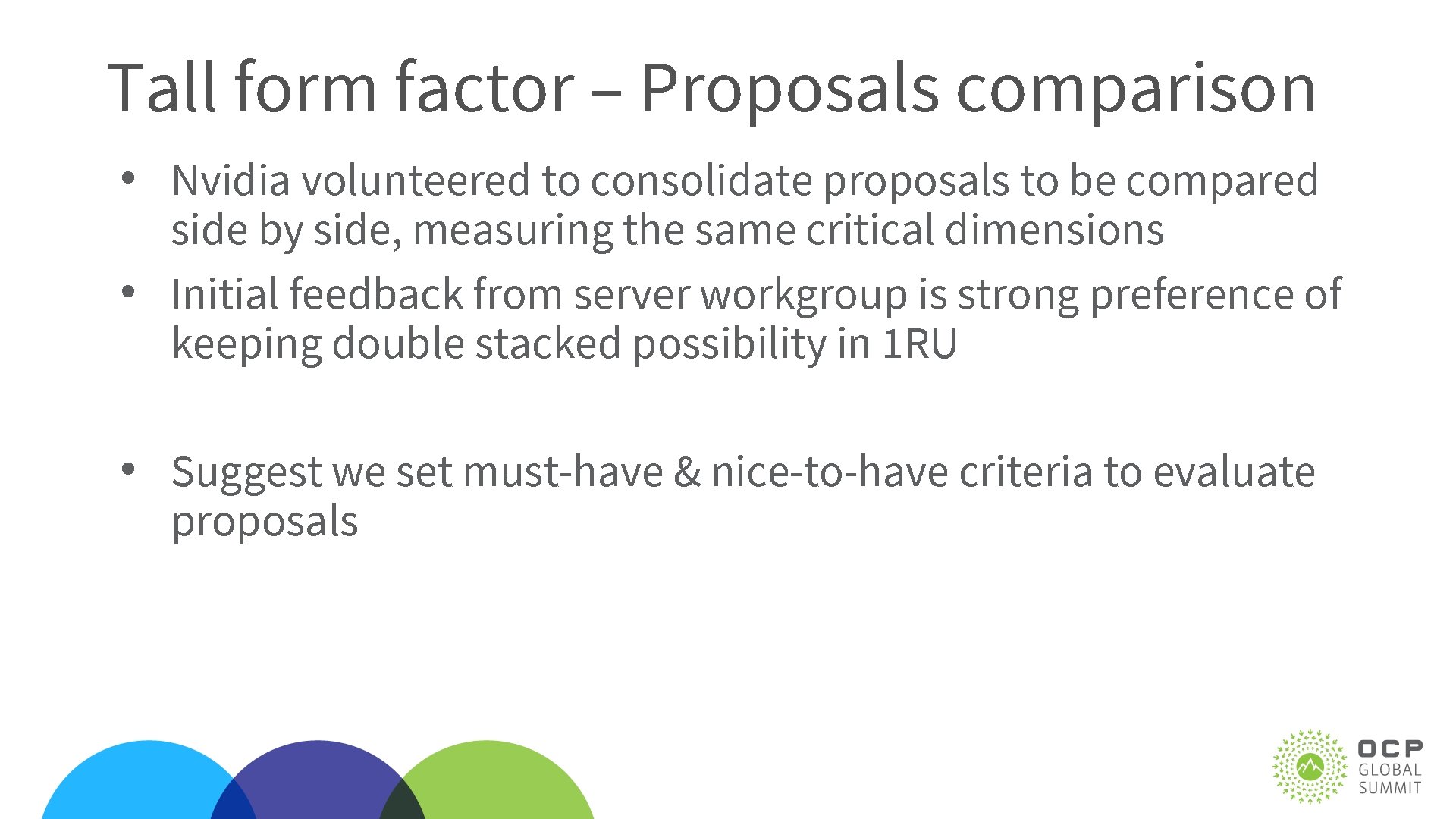 Tall form factor – Proposals comparison

• Nvidia volunteered to consolidate proposals to be compared side by side, measuring the same critical dimensions
• Initial feedback from server workgroup is strong preference of keeping double stacked possibility in 1RU

• Suggest we set must-have & nice-to-have criteria to evaluate proposals

OCP
GLOBAL
SUMMIT